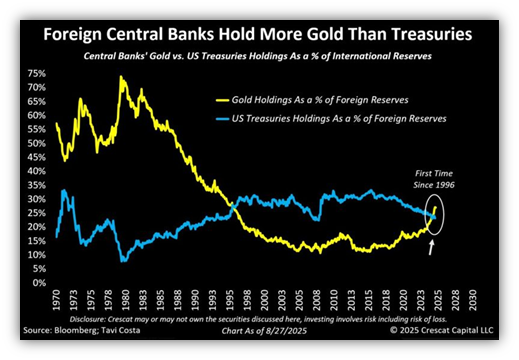 Foreign Central Banks Hold More Gold Than Treasuries

Central Banks' Gold vs. US Treasuries Holdings As a % of International Reserves

75%
70%
65%
60%
55%
50%
45%
40%
35%
30%
25%
20%
15%
10%
5%
0%

Gold Holdings As a % of Foreign Reserves
US Treasuries Holdings As a % of Foreign Reserves

First Time Since 1996

1970 1973 1975 1978 1980 1983 1985 1988 1990 1993 1995 1998 2000 2003 2005 2008 2010 2013 2015 2018 2020 2023 2025 2028 2030

Disclosure: Crescat may or may not own the securities discussed here, investing involves risk including risk of loss.

Source: Bloomberg; Tavi Costa

Chart As of 8/27/2025

© 2025 Crescat Capital LLC